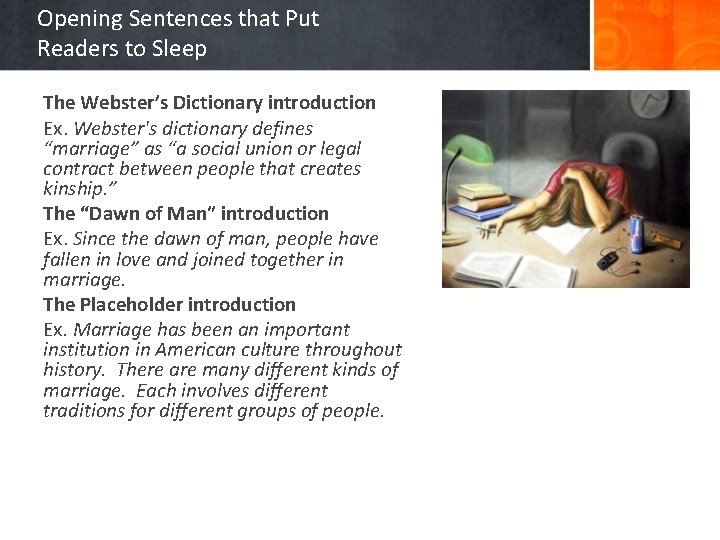 Opening Sentences that Put Readers to Sleep

The Webster's Dictionary introduction

Ex. Webster's dictionary defines "marriage" as "a social union or legal contract between people that creates kinship."

The "Dawn of Man" introduction

Ex. Since the dawn of man, people have fallen in love and joined together in marriage.

The Placeholder introduction

Ex. Marriage has been an important institution in American culture throughout history. There are many different kinds of marriage. Each involves different traditions for different groups of people.